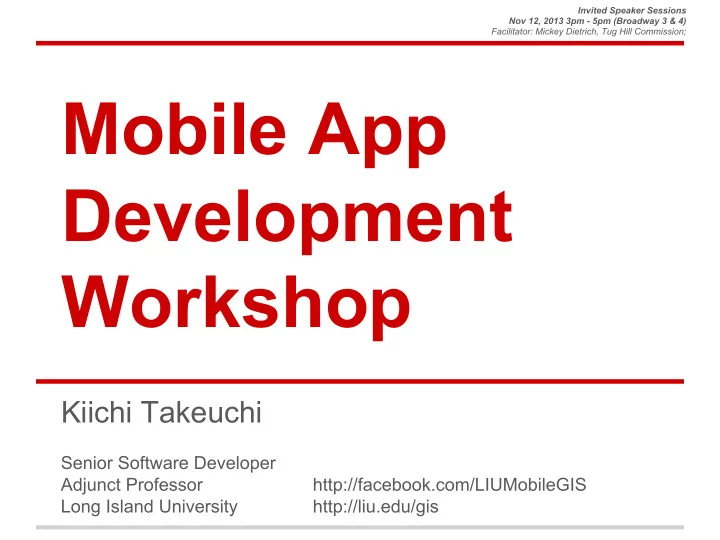 Invited Speaker Sessions
Nov 12, 2013 3pm - 5pm (Broadway 3 & 4)
Facilitator: Mickey Dietrich, Tug Hill Commission;

Mobile App Development Workshop

Kiichi Takeuchi

Senior Software Developer
Adjunct Professor
Long Island University

http://facebook.com/LIUMobileGIS
http://liu.edu/gis